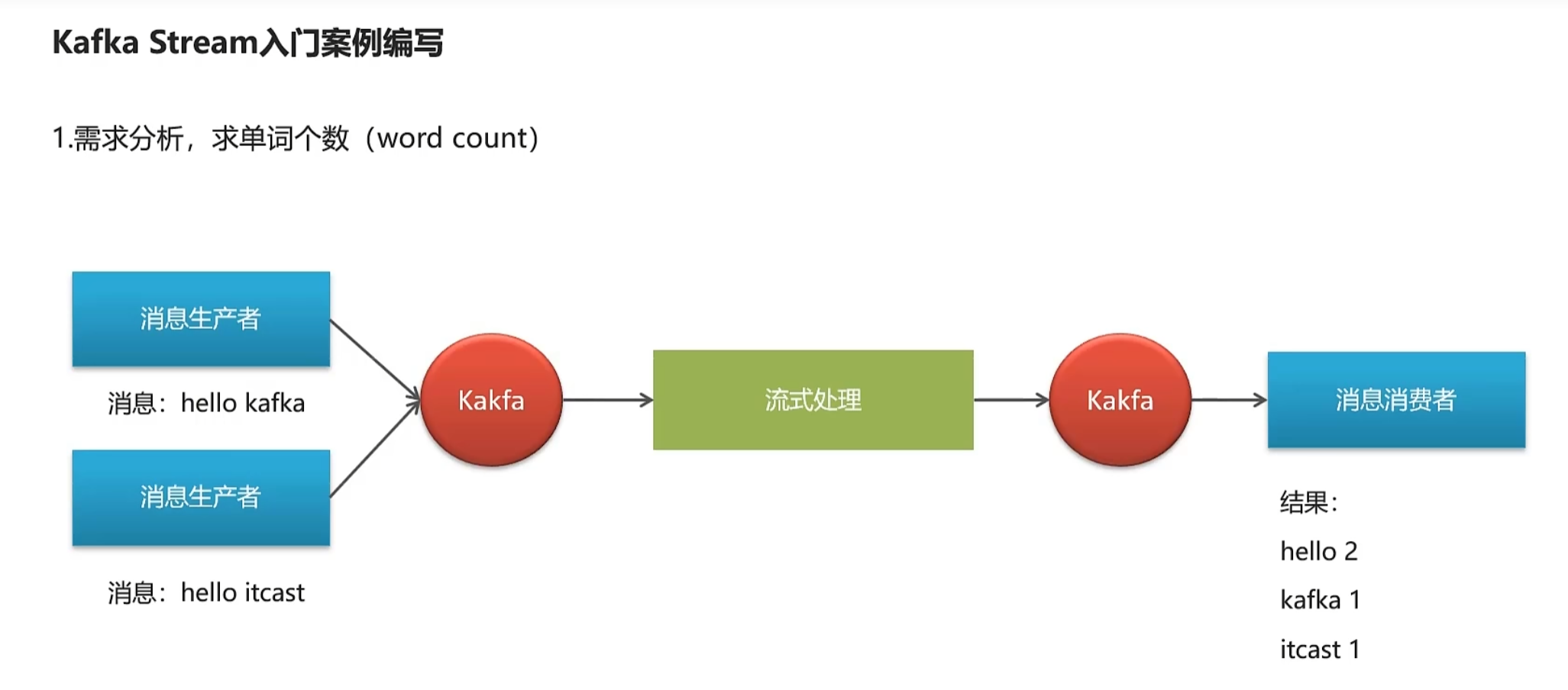 Kafka Stream入门案例编写

1.需求分析，求单词个数（word count）

消息生产者

消息：hello kafka

消息生产者

消息：hello itcast

Kakfa

流式处理

Kakfa

消息消费者

结果：

hello 2

kafka 1

itcast 1